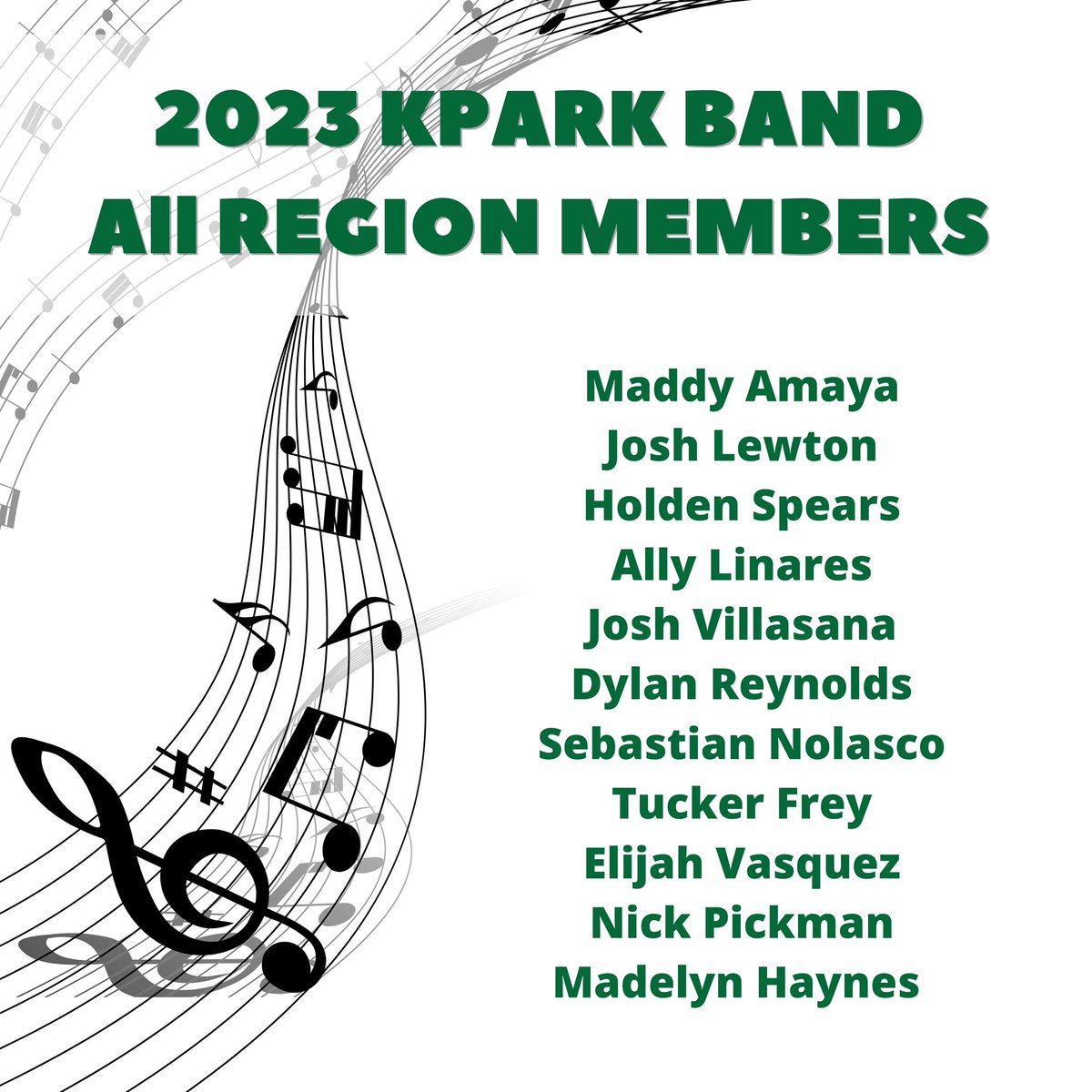 2023 KPARK BAND
All REGION MEMBERS

Maddy Amaya
Josh Lewton
Holden Spears
Ally Linares
Josh Villasana
Dylan Reynolds
Sebastian Nolasco
Tucker Frey
Elijah Vasquez
Nick Pickman
Madelyn Haynes